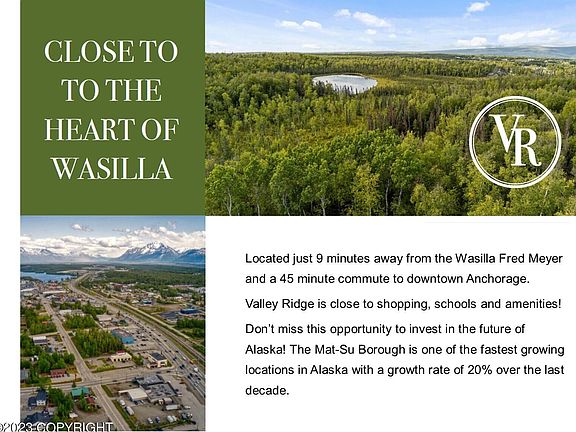 CLOSE TO TO THE HEART OF WASILLA

VR

Located just 9 minutes away from the Wasilla Fred Meyer and a 45 minute commute to downtown Anchorage.

Valley Ridge is close to shopping, schools and amenities!

Don't miss this opportunity to invest in the future of Alaska! The Mat-Su Borough is one of the fastest growing locations in Alaska with a growth rate of 20% over the last decade.

©2023 COPYRIGHT